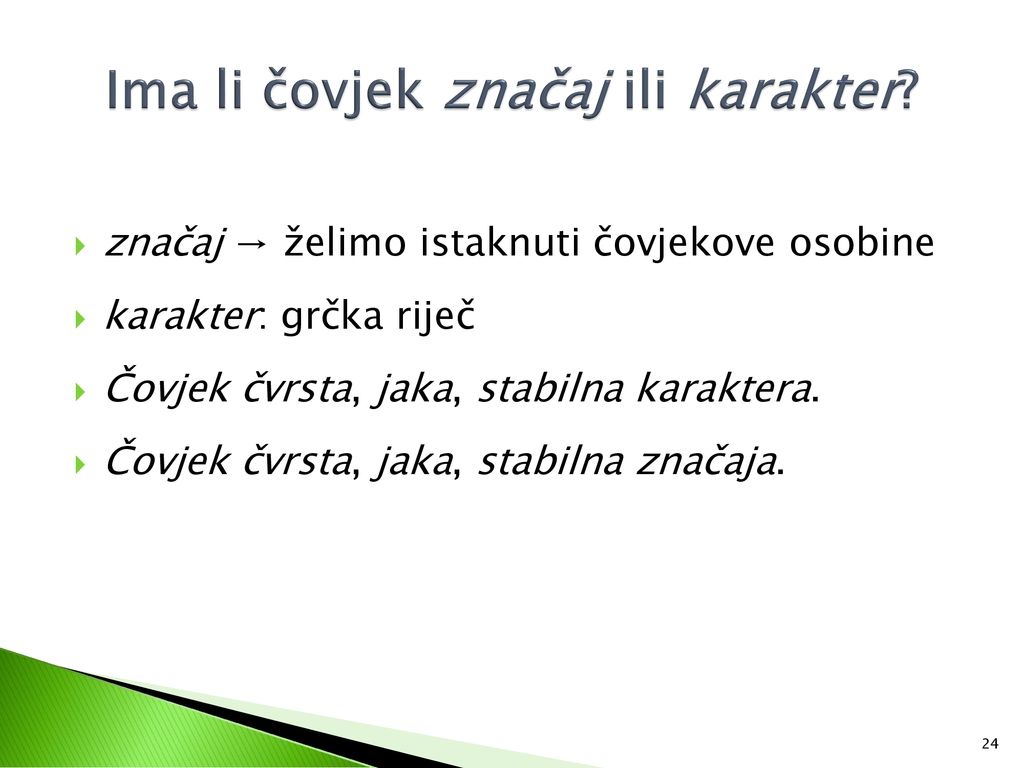 Ima li čovjek značaj ili karakter?

značaj → želimo istaknuti čovjekove osobine

karakter: grčka riječ

Čovjek čvrsta, jaka, stabilna karaktera.

Čovjek čvrsta, jaka, stabilna značaja.

24